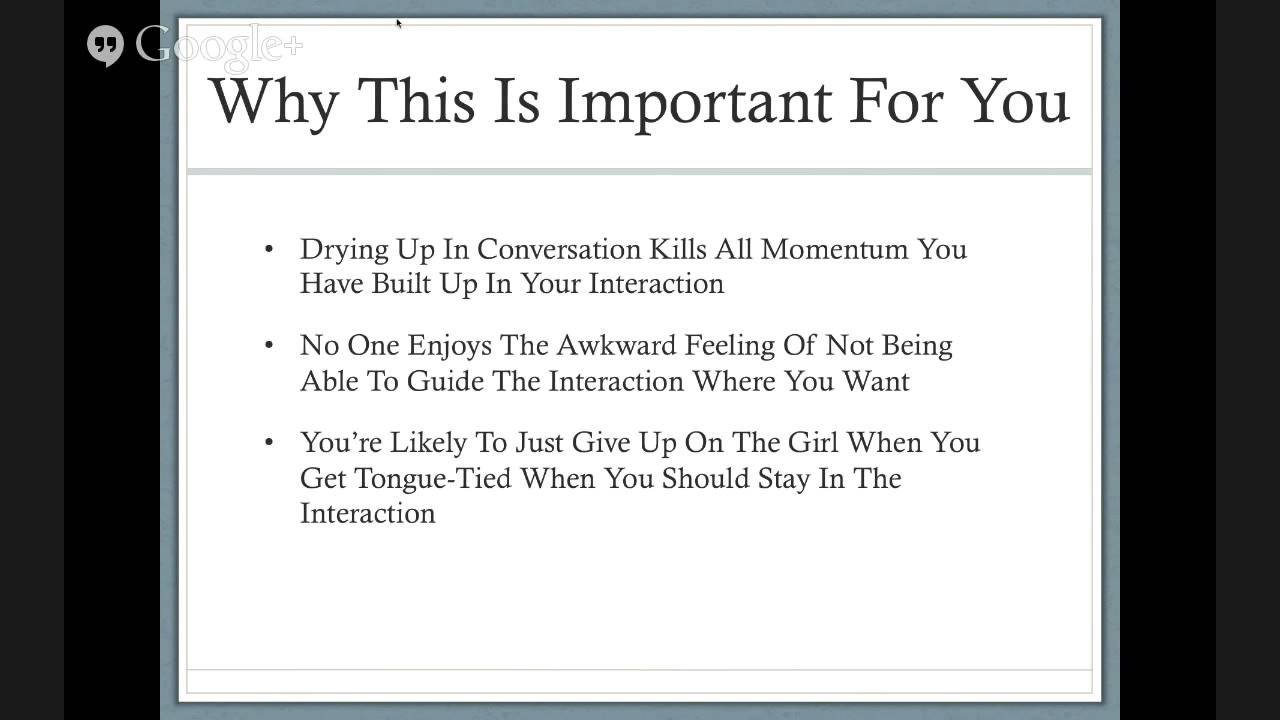 Google+

Why This Is Important For You

• Drying Up In Conversation Kills All Momentum You Have Built Up In Your Interaction

• No One Enjoys The Awkward Feeling Of Not Being Able To Guide The Interaction Where You Want

• You're Likely To Just Give Up On The Girl When You Get Tongue-Tied When You Should Stay In The Interaction